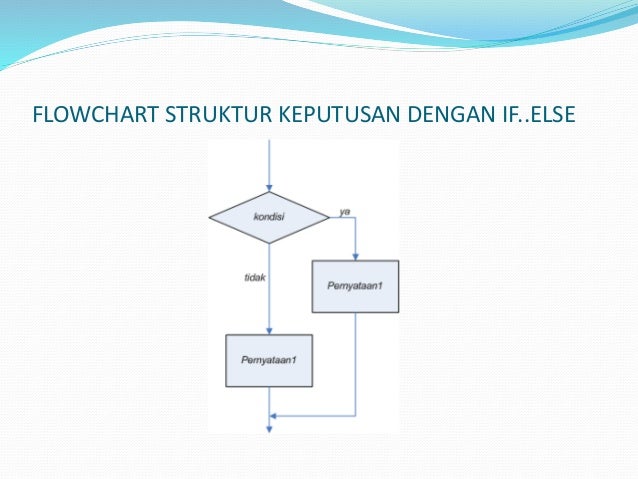 FLOWCHART STRUKTUR KEPUTUSAN DENGAN IF..ELSE

kondisi

ya

tidak

Pernyataan1

Pernyataan1